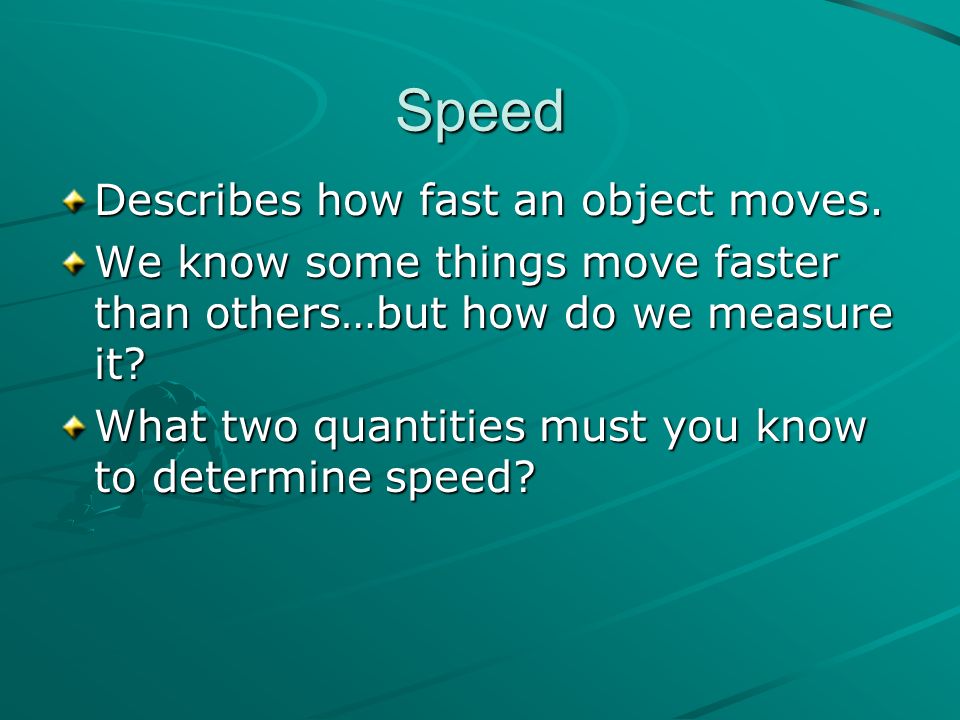 Speed

Describes how fast an object moves.

We know some things move faster than others…but how do we measure it?

What two quantities must you know to determine speed?